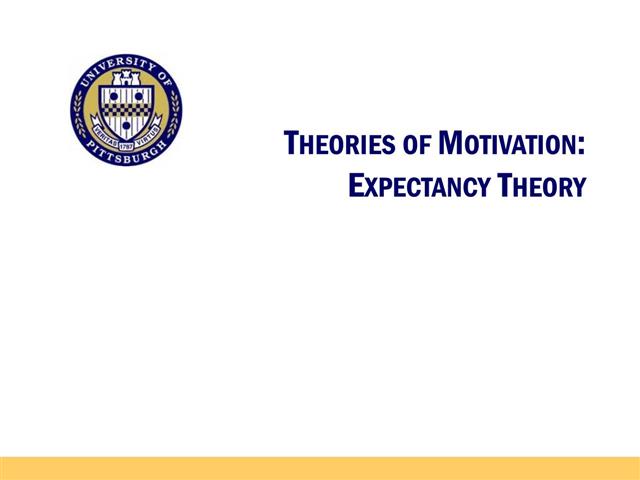 UNIVERSITY OF PITTSBURGH
VERITAS 1787 VIRTUS

THEORIES OF MOTIVATION:
EXPECTANCY THEORY